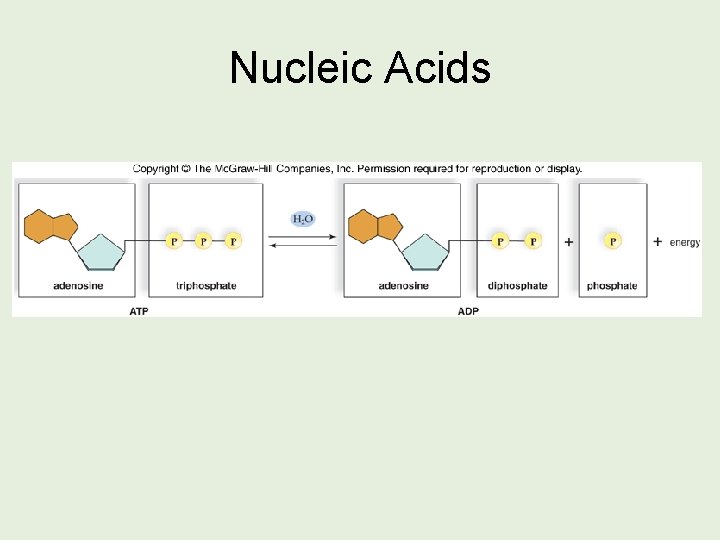 Nucleic Acids

Copyright © The McGraw-Hill Companies, Inc. Permission required for reproduction or display.

P P P

$H_2O$

P P

+

P

+ energy

adenosine

triphosphate

adenosine

diphosphate

phosphate

ATP

ADP